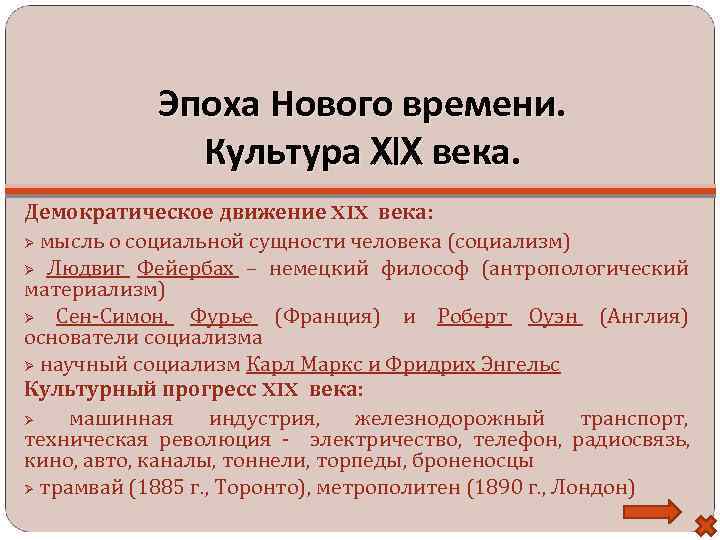 Эпоха Нового времени.
Культура XIX века.

Демократическое движение XIX века:
➢ мысль о социальной сущности человека (социализм)
➢ Людвиг Фейербах – немецкий философ (антропологический материализм)
➢ Сен-Симон, Фурье (Франция) и Роберт Оуэн (Англия) основатели социализма
➢ научный социализм Карл Маркс и Фридрих Энгельс
Культурный прогресс XIX века:
➢ машинная индустрия, железнодорожный транспорт, техническая революция - электричество, телефон, радиосвязь, кино, авто, каналы, тоннели, торпеды, броненосцы
➢ трамвай (1885 г., Торонто), метрополитен (1890 г., Лондон)